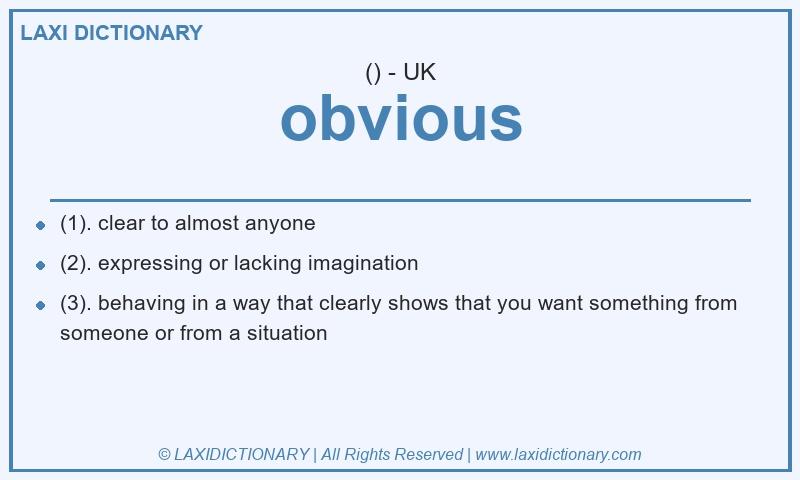 LAXI DICTIONARY

() - UK

obvious

- (1). clear to almost anyone
- (2). expressing or lacking imagination
- (3). behaving in a way that clearly shows that you want something from someone or from a situation

© LAXIDICTIONARY | All Rights Reserved | www.laxidictionary.com